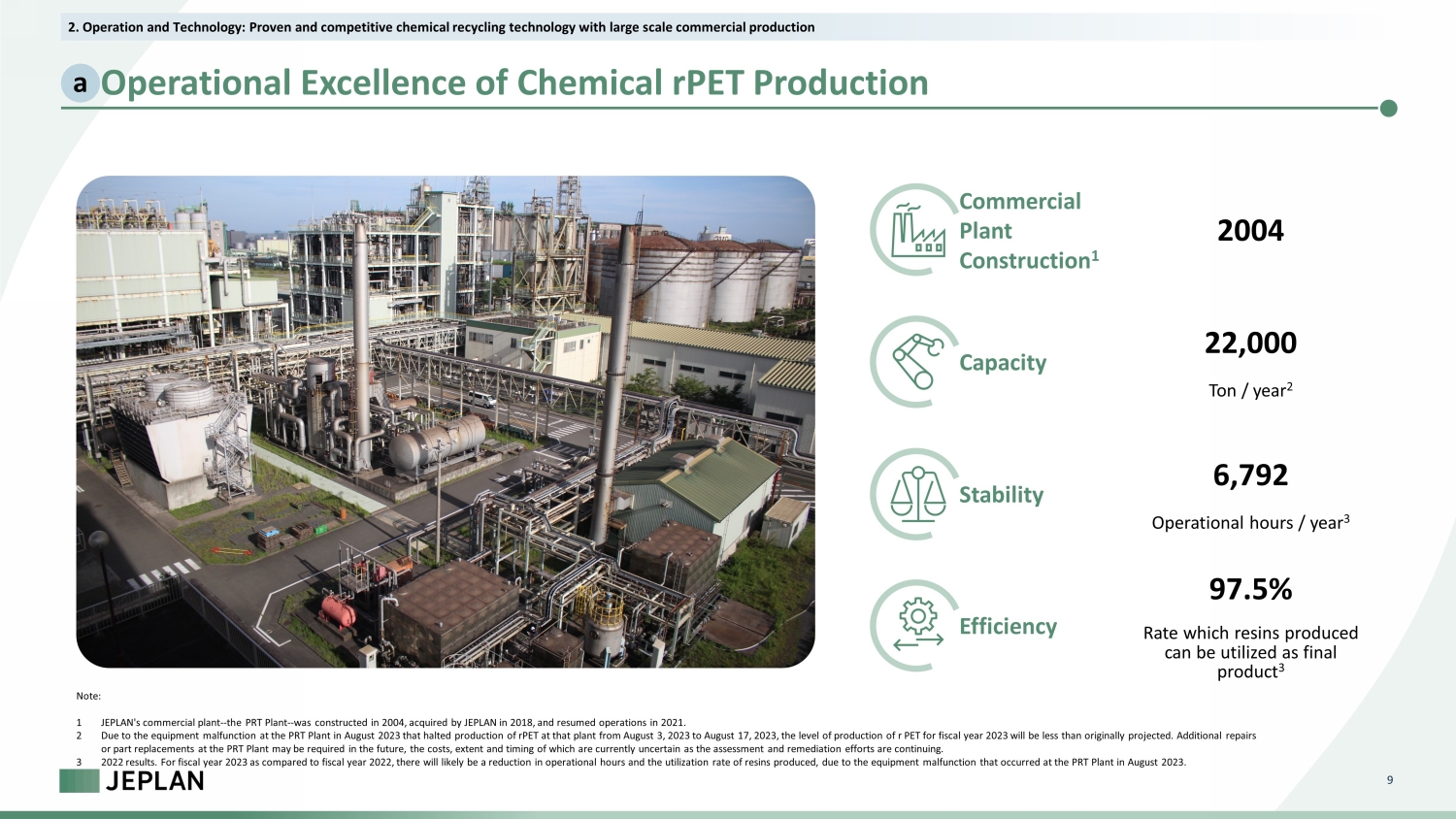 2. Operation and Technology: Proven and competitive chemical recycling technology with large scale commercial production

a Operational Excellence of Chemical rPET Production

Commercial Plant Construction$^1$

2004

Capacity

22,000

Ton / year$^2$

Stability

6,792

Operational hours / year$^3$

Efficiency

97.5%

Rate which resins produced can be utilized as final product$^3$

Note:

1 JEPLAN's commercial plant--the PRT Plant--was constructed in 2004, acquired by JEPLAN in 2018, and resumed operations in 2021.
2 Due to the equipment malfunction at the PRT Plant in August 2023 that halted production of rPET at that plant from August 3, 2023 to August 17, 2023, the level of production of r PET for fiscal year 2023 will be less than originally projected. Additional repairs or part replacements at the PRT Plant may be required in the future, the costs, extent and timing of which are currently uncertain as the assessment and remediation efforts are continuing.
3 2022 results. For fiscal year 2023 as compared to fiscal year 2022, there will likely be a reduction in operational hours and the utilization rate of resins produced, due to the equipment malfunction that occurred at the PRT Plant in August 2023.

JEPLAN

9